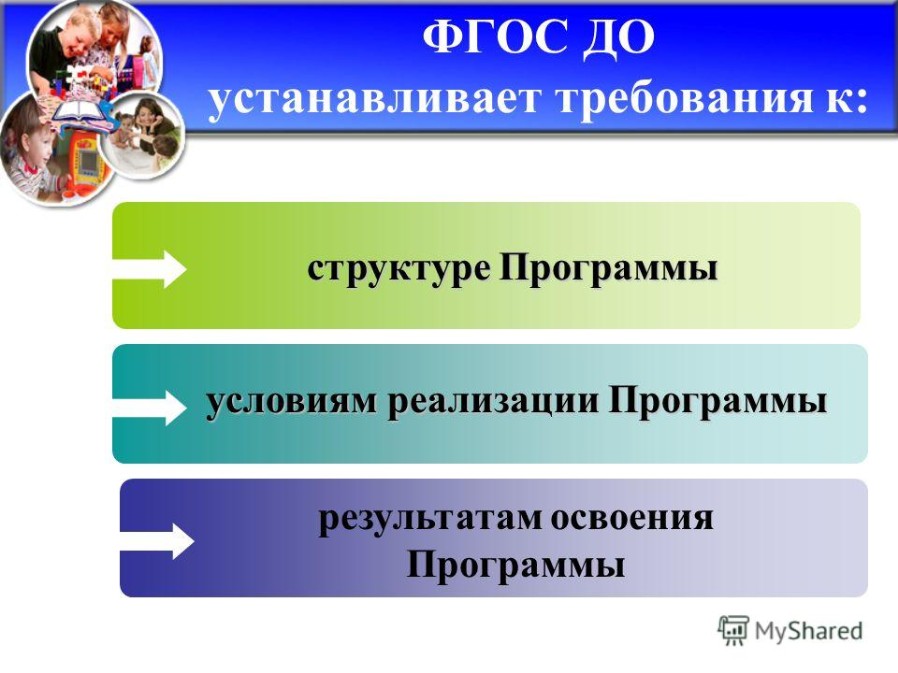 ФГОС ДО
устанавливает требования к:

структуре Программы

условиям реализации Программы

результатам освоения Программы

MyShared